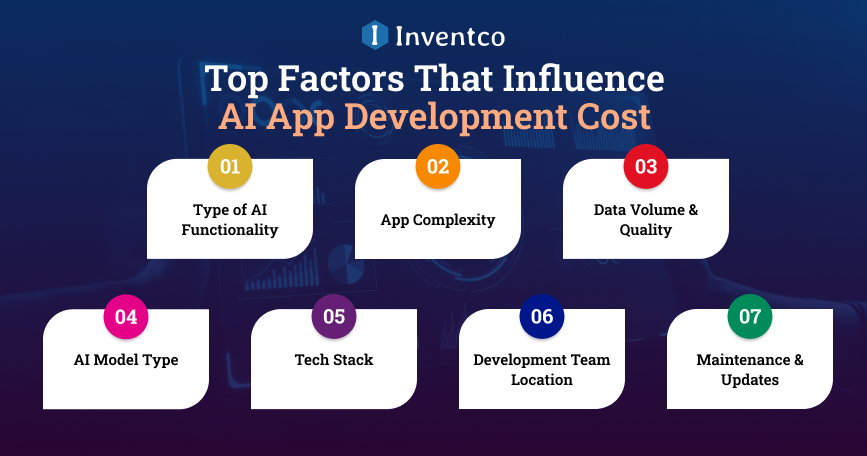 Inventco

Top Factors That Influence AI App Development Cost

01
Type of AI Functionality

02
App Complexity

03
Data Volume & Quality

04
AI Model Type

05
Tech Stack

06
Development Team Location

07
Maintenance & Updates